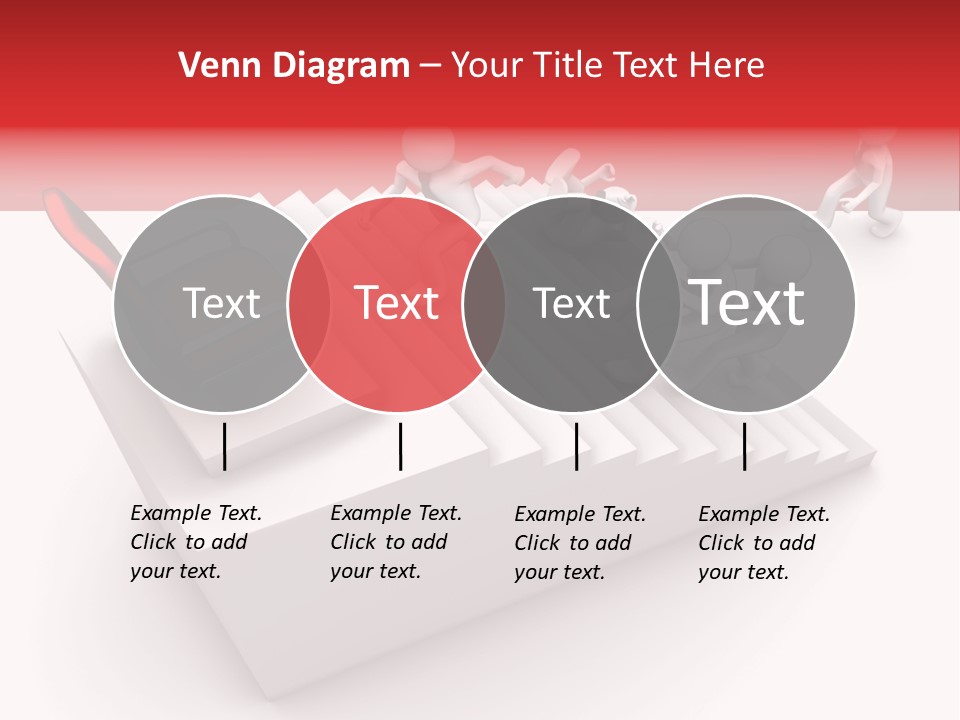 Venn Diagram – Your Title Text Here

Text

Text

Text

Text

Example Text. Click to add your text.

Example Text. Click to add your text.

Example Text. Click to add your text.

Example Text. Click to add your text.